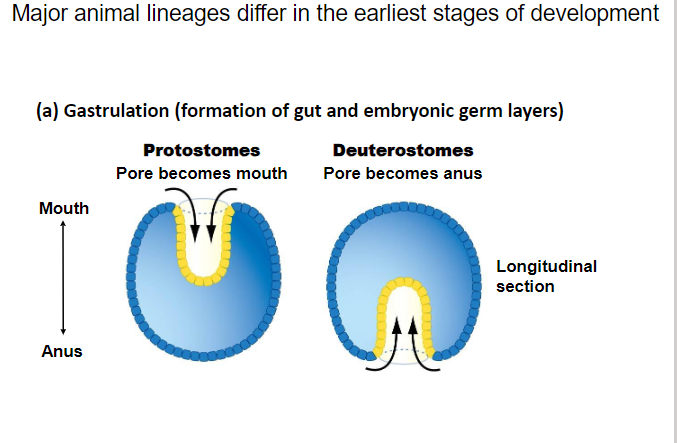 Major animal lineages differ in the earliest stages of development

(a) Gastrulation (formation of gut and embryonic germ layers)

Protostomes
Pore becomes mouth

Deuterostomes
Pore becomes anus

Mouth

Anus

Longitudinal section